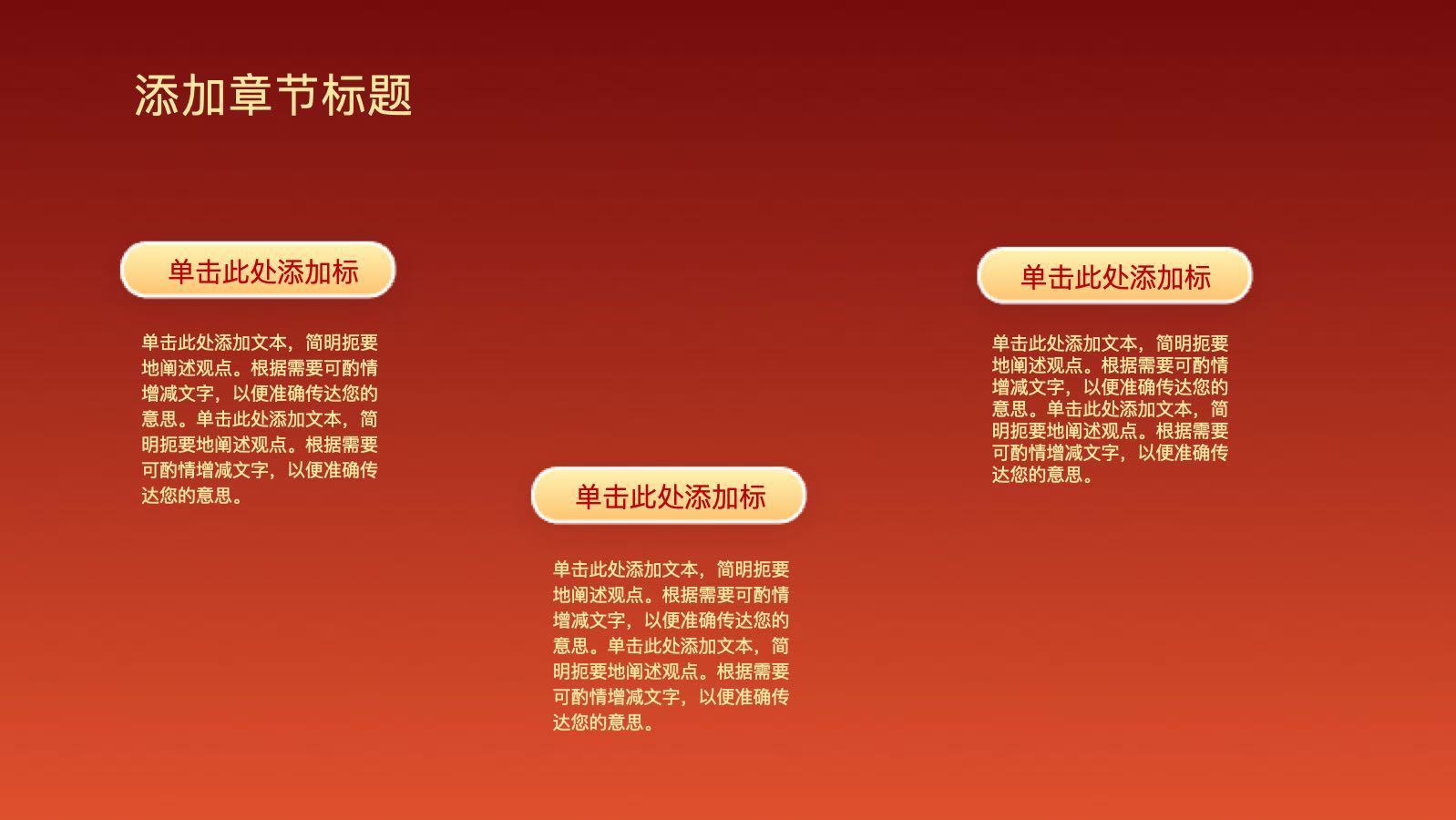 添加章节标题

单击此处添加标

单击此处添加文本，简明扼要地阐述观点。根据需要可酌情增减文字，以便准确传达您的意思。单击此处添加文本，简明扼要地阐述观点。根据需要可酌情增减文字，以便准确传达您的意思。

单击此处添加标

单击此处添加文本，简明扼要地阐述观点。根据需要可酌情增减文字，以便准确传达您的意思。单击此处添加文本，简明扼要地阐述观点。根据需要可酌情增减文字，以便准确传达您的意思。

单击此处添加标

单击此处添加文本，简明扼要地阐述观点。根据需要可酌情增减文字，以便准确传达您的意思。单击此处添加文本，简明扼要地阐述观点。根据需要可酌情增减文字，以便准确传达您的意思。